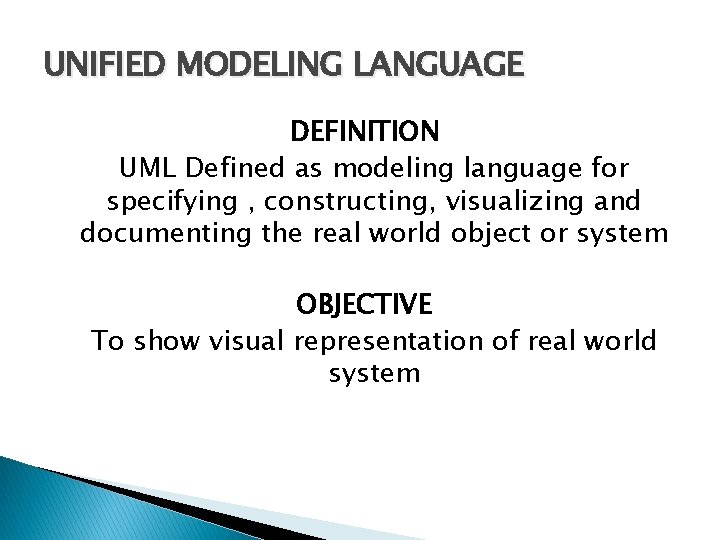 UNIFIED MODELING LANGUAGE

DEFINITION

UML Defined as modeling language for specifying , constructing, visualizing and documenting the real world object or system

OBJECTIVE

To show visual representation of real world system